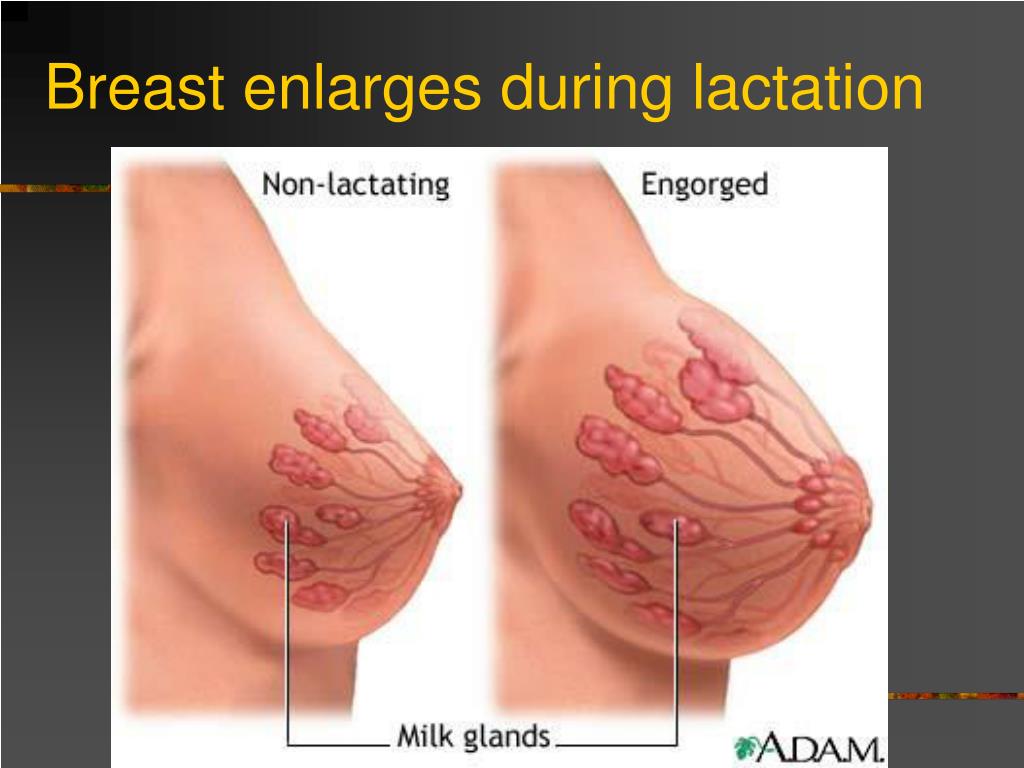 Breast enlarges during lactation

Non-lactating

Engorged

Milk glands

A.D.A.M.